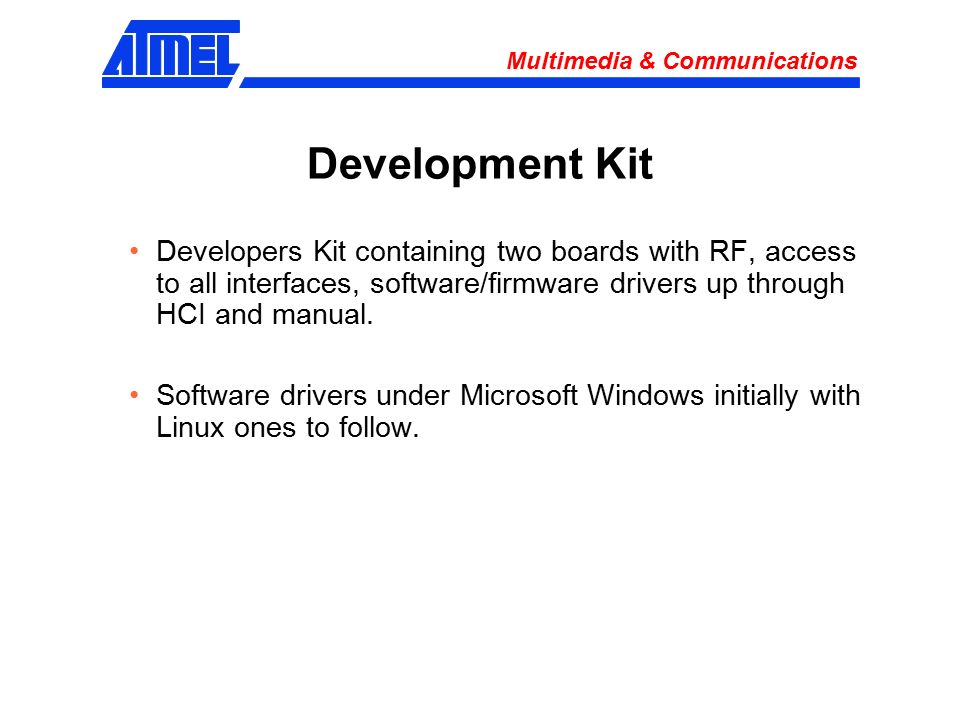 ATMEL

Multimedia & Communications

Development Kit

• Developers Kit containing two boards with RF, access to all interfaces, software/firmware drivers up through HCI and manual.

• Software drivers under Microsoft Windows initially with Linux ones to follow.